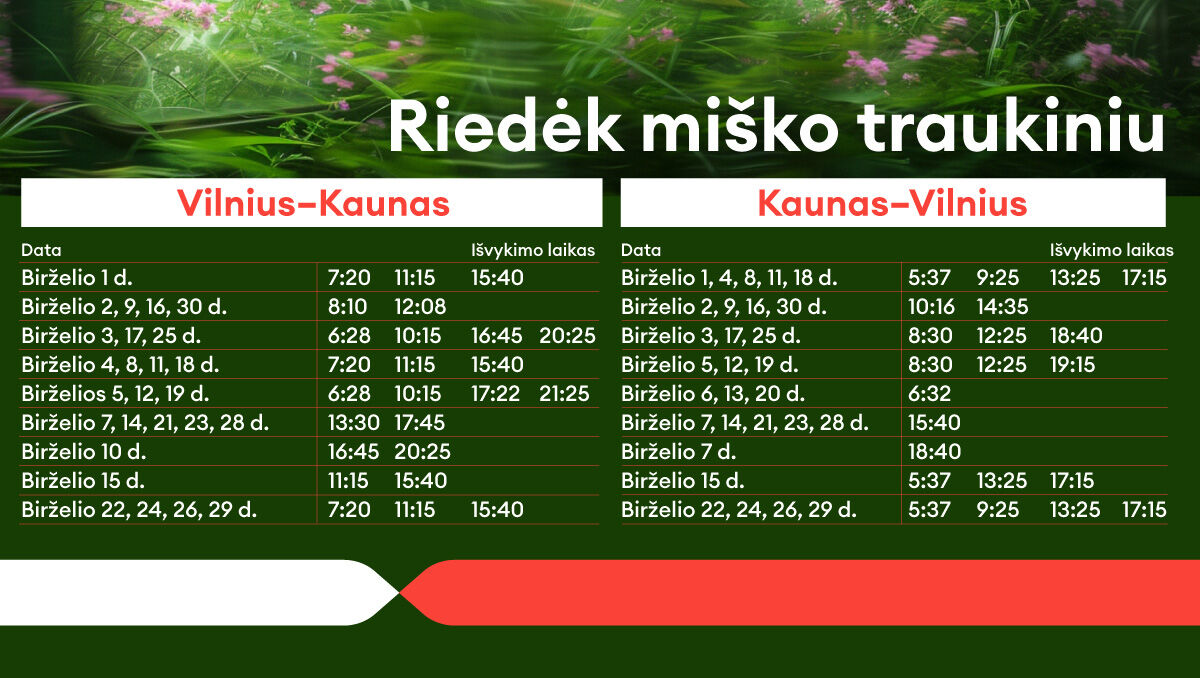 Riedėk miško traukiniu

Vilnius–Kaunas

| Data | Išvykimo laikas | | | |
|---|---|---|---|---|
| Birželio 1 d. | 7:20 | 11:15 | 15:40 | |
| Birželio 2, 9, 16, 30 d. | 8:10 | 12:08 | | |
| Birželio 3, 17, 25 d. | 6:28 | 10:15 | 16:45 | 20:25 |
| Birželio 4, 8, 11, 18 d. | 7:20 | 11:15 | 15:40 | |
| Birželios 5, 12, 19 d. | 6:28 | 10:15 | 17:22 | 21:25 |
| Birželio 7, 14, 21, 23, 28 d. | 13:30 | 17:45 | | |
| Birželio 10 d. | 16:45 | 20:25 | | |
| Birželio 15 d. | 11:15 | 15:40 | | |
| Birželio 22, 24, 26, 29 d. | 7:20 | 11:15 | 15:40 | |

Kaunas–Vilnius

| Data | Išvykimo laikas | | | |
|---|---|---|---|---|
| Birželio 1, 4, 8, 11, 18 d. | 5:37 | 9:25 | 13:25 | 17:15 |
| Birželio 2, 9, 16, 30 d. | 10:16 | 14:35 | | |
| Birželio 3, 17, 25 d. | 8:30 | 12:25 | 18:40 | |
| Birželio 5, 12, 19 d. | 8:30 | 12:25 | 19:15 | |
| Birželio 6, 13, 20 d. | 6:32 | | | |
| Birželio 7, 14, 21, 23, 28 d. | 15:40 | | | |
| Birželio 7 d. | 18:40 | | | |
| Birželio 15 d. | 5:37 | 13:25 | 17:15 | |
| Birželio 22, 24, 26, 29 d. | 5:37 | 9:25 | 13:25 | 17:15 |